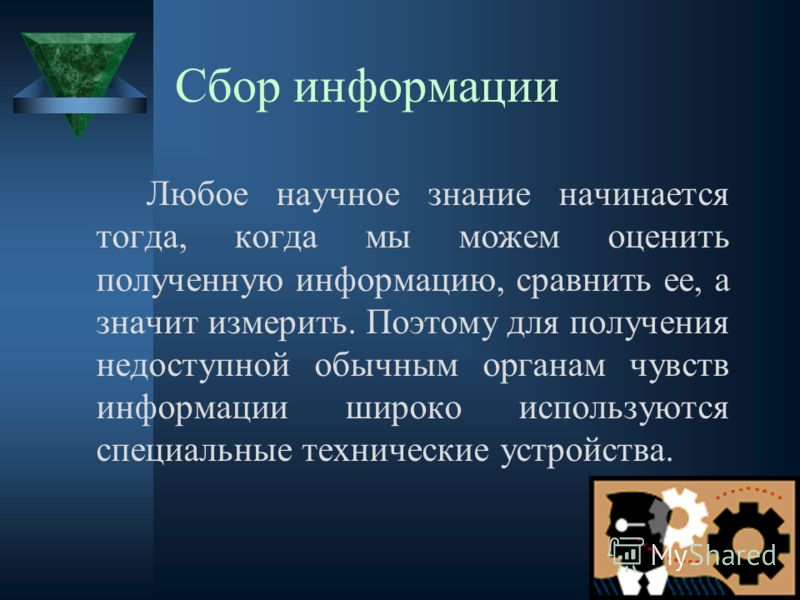 Сбор информации

Любое научное знание начинается тогда, когда мы можем оценить полученную информацию, сравнить ее, а значит измерить. Поэтому для получения недоступной обычным органам чувств информации широко используются специальные технические устройства.

MyShared